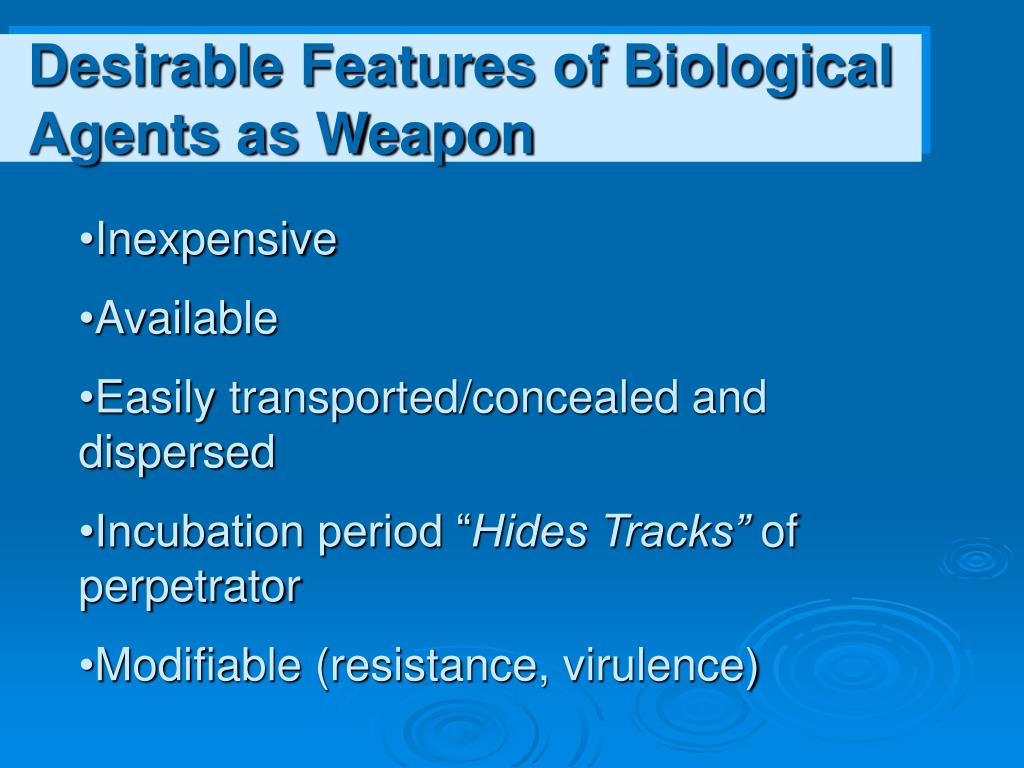 Desirable Features of Biological Agents as Weapon

•Inexpensive

•Available

•Easily transported/concealed and dispersed

•Incubation period “Hides Tracks” of perpetrator

•Modifiable (resistance, virulence)